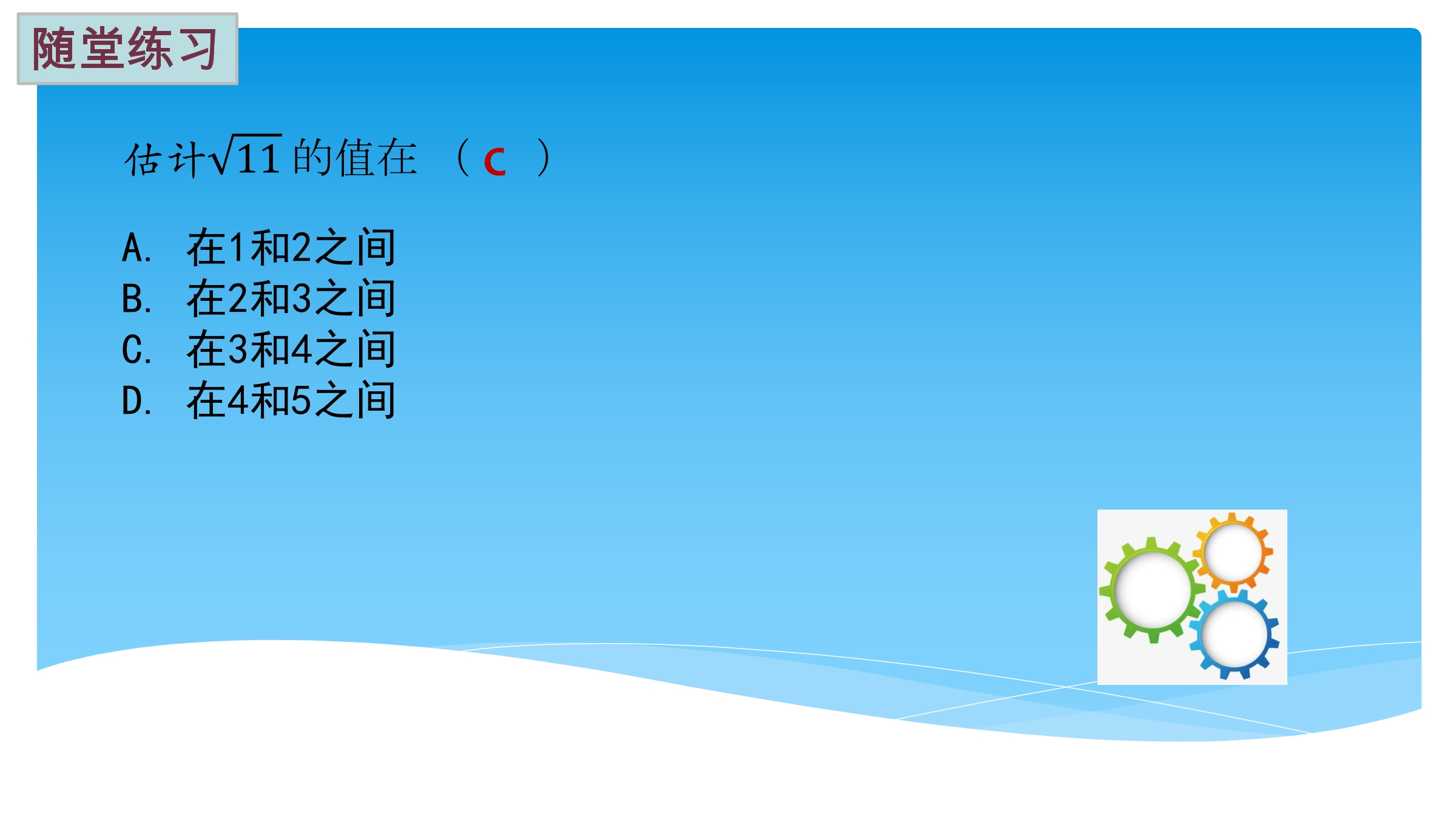 随堂练习

估计$\sqrt{11}$的值在 （ C ）

A. 在1和2之间
B. 在2和3之间
C. 在3和4之间
D. 在4和5之间